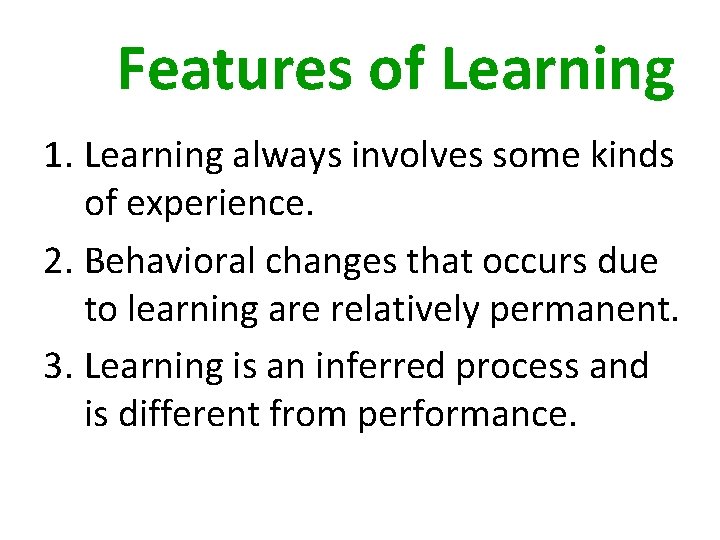 Features of Learning

1. Learning always involves some kinds of experience.
2. Behavioral changes that occurs due to learning are relatively permanent.
3. Learning is an inferred process and is different from performance.